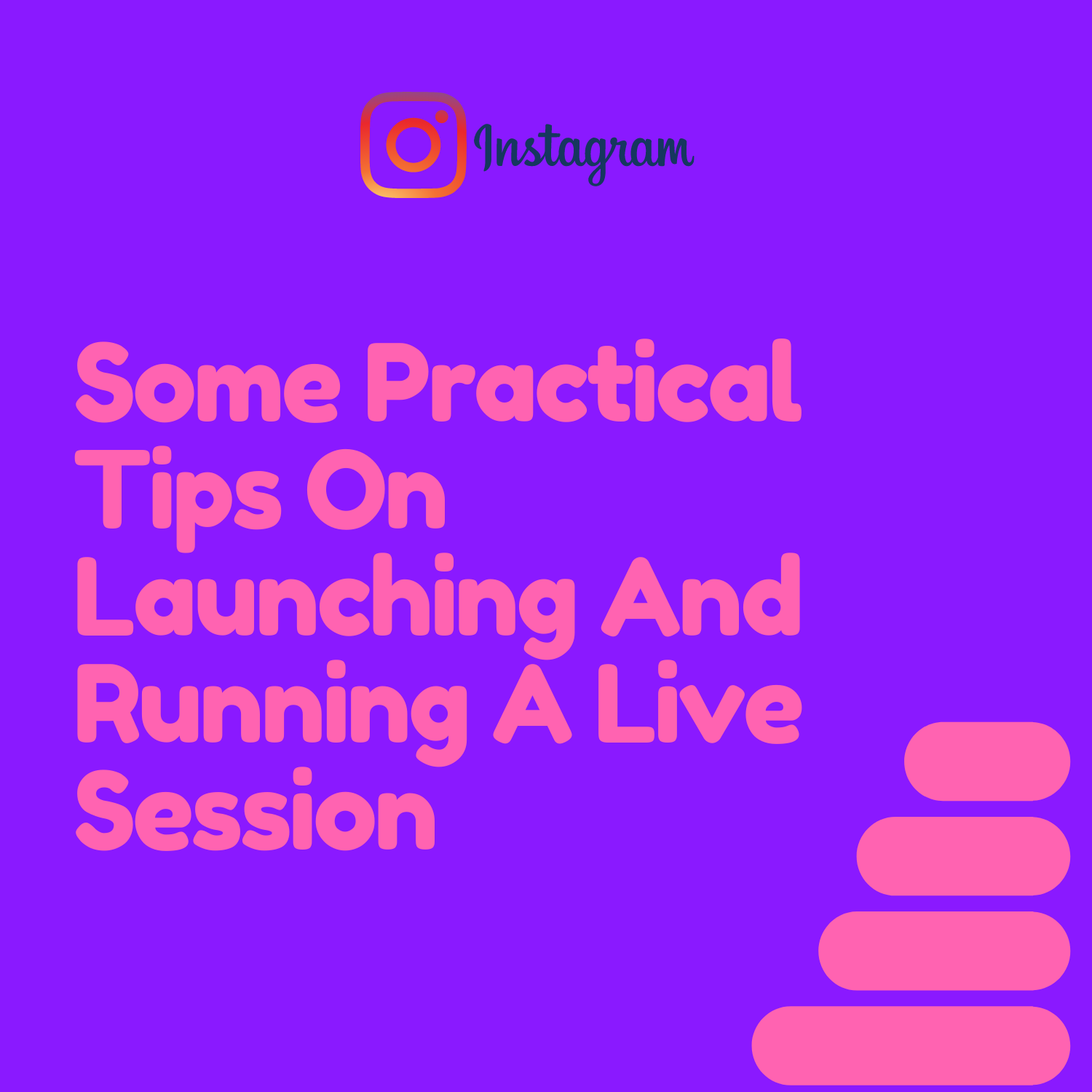 Instagram

Some Practical Tips On Launching And Running A Live Session